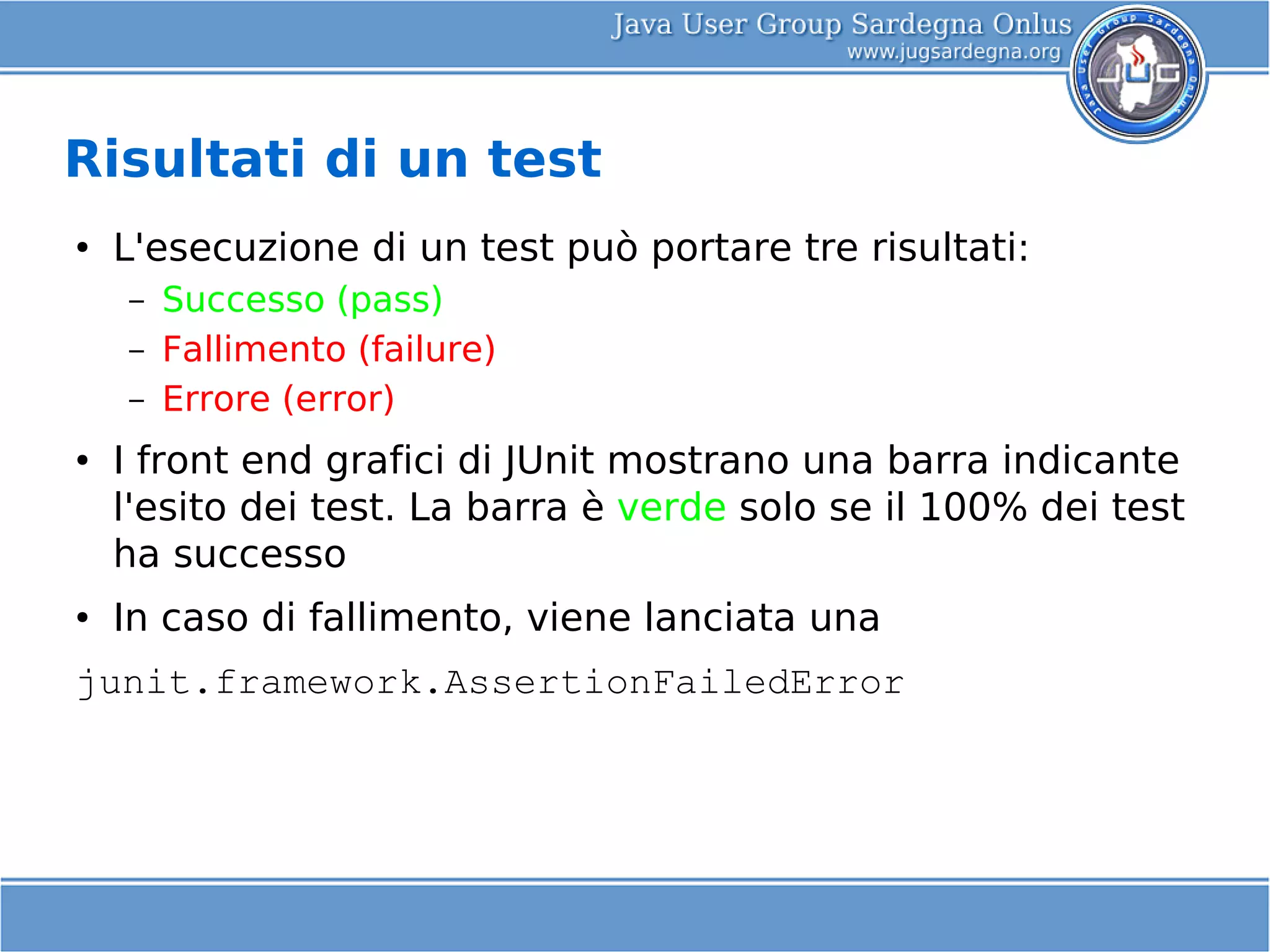 Java User Group Sardegna Onlus
www.jugsardegna.org

Java User Group Sardegna Onlus
JUG

Risultati di un test

• L'esecuzione di un test può portare tre risultati:
– Successo (pass)
– Fallimento (failure)
– Errore (error)

• I front end grafici di JUnit mostrano una barra indicante l'esito dei test. La barra è verde solo se il 100% dei test ha successo

• In caso di fallimento, viene lanciata una

junit.framework.AssertionFailedError